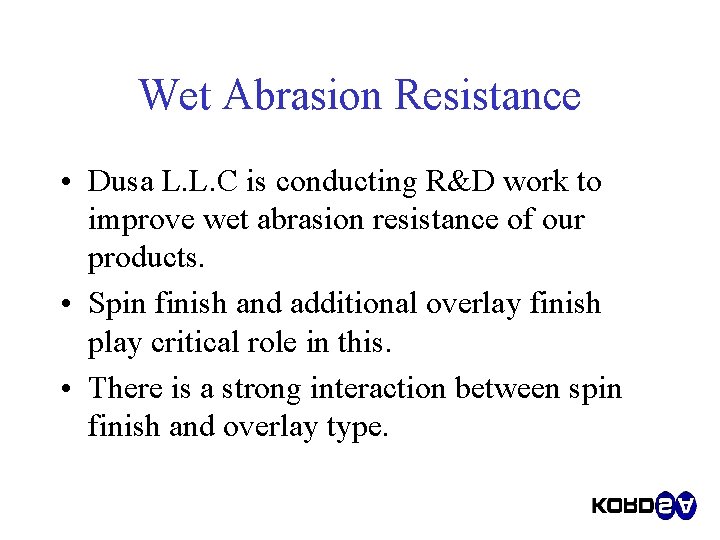 Wet Abrasion Resistance

• Dusa L.L.C is conducting R&D work to improve wet abrasion resistance of our products.

• Spin finish and additional overlay finish play critical role in this.

• There is a strong interaction between spin finish and overlay type.

KORDSA